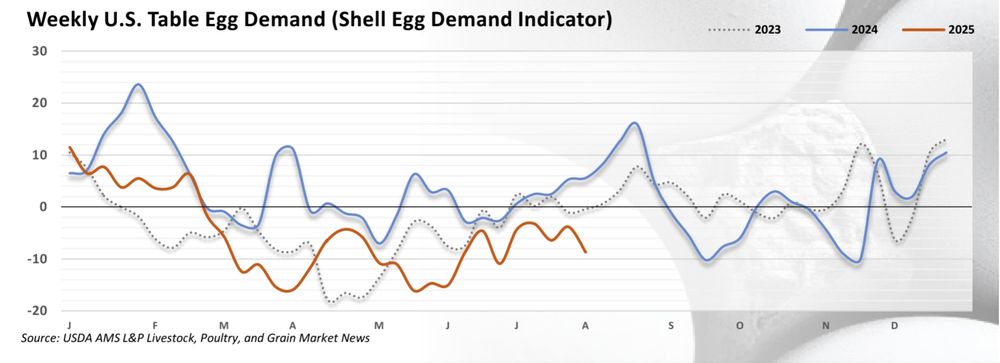 Weekly U.S. Table Egg Demand (Shell Egg Demand Indicator)

2023
2024
2025

30
20
10
0
-10
-20

J F M A M J J A S O N D

Source: USDA AMS L&P Livestock, Poultry, and Grain Market News